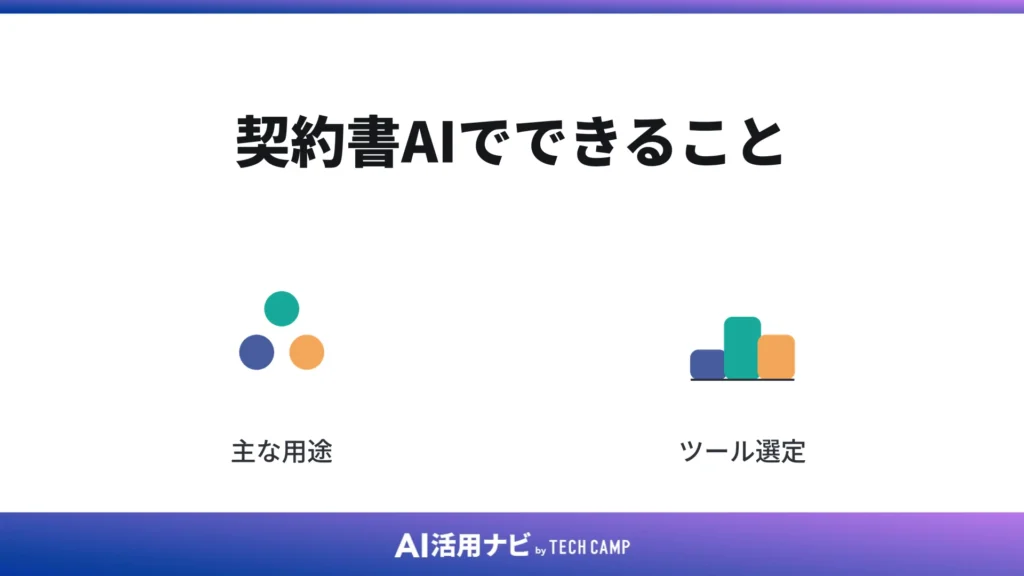 契約書AIでできること

主な用途

ツール選定

AI活用ナビ by TECH CAMP